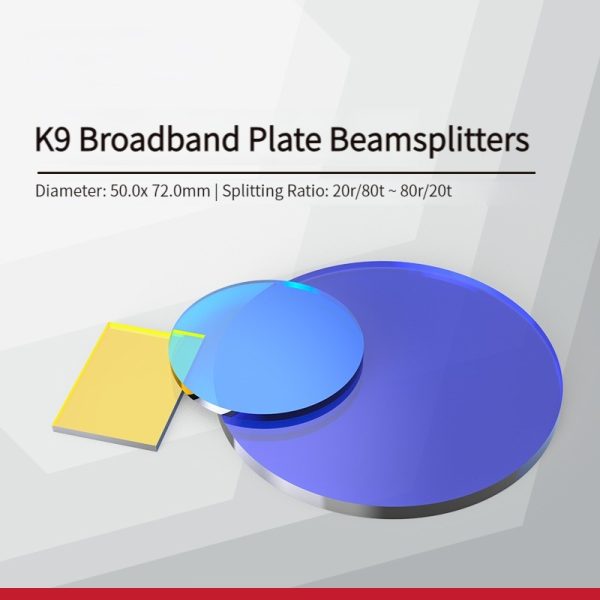 K9 Broadband Plate Beamsplitters

Diameter: 50.0x 72.0mm | Splitting Ratio: 20r/80t ~ 80r/20t